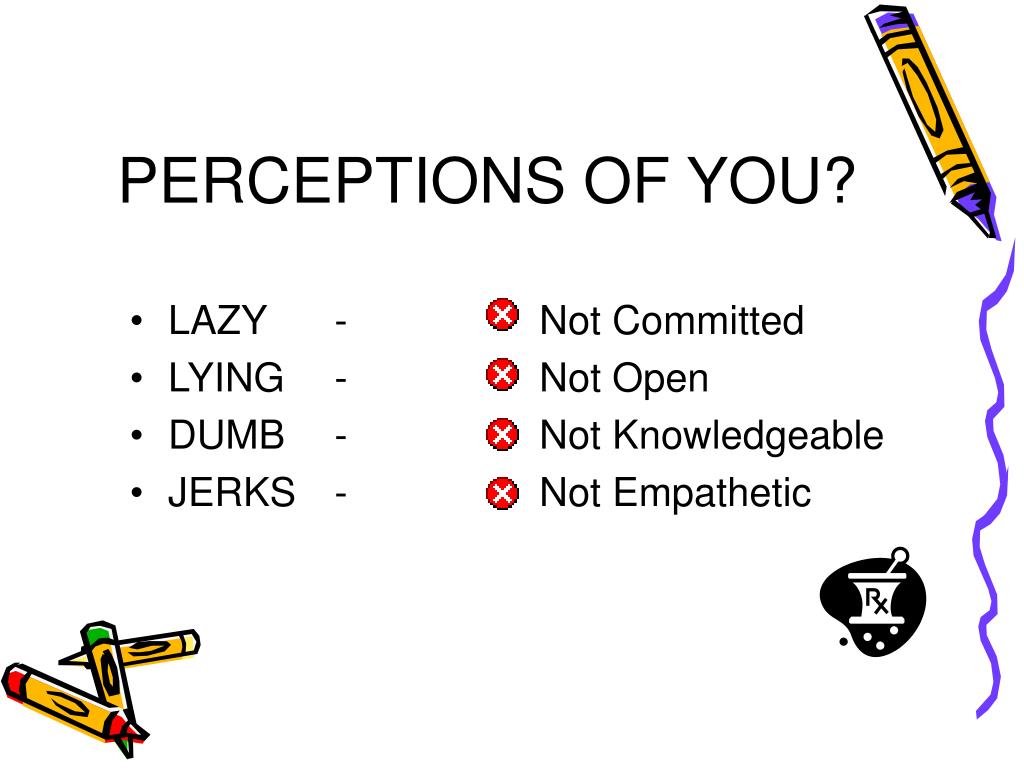 PERCEPTIONS OF YOU?

• LAZY - Not Committed
• LYING - Not Open
• DUMB - Not Knowledgeable
• JERKS - Not Empathetic

Rx